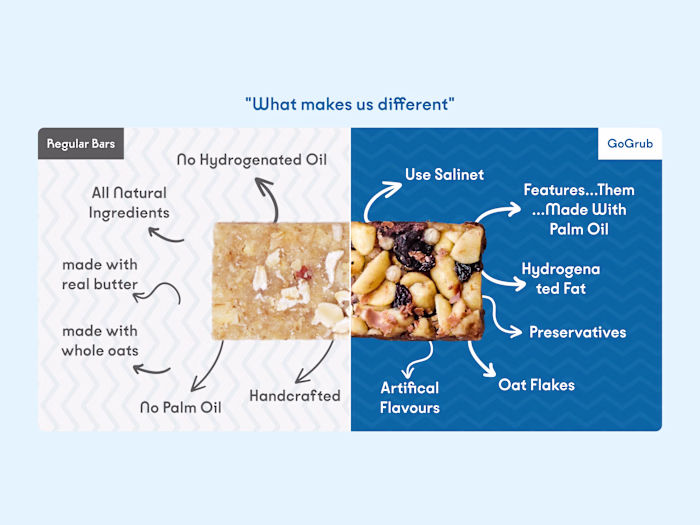 "What makes us different"

Regular Bars

No Hydrogenated Oil

All Natural Ingredients

made with real butter

made with whole oats

No Palm Oil

Handcrafted

GoGrub

Use Salinet

Features...Them ...Made With Palm Oil

Hydrogena ted Fat

Preservatives

Oat Flakes

Artifical Flavours